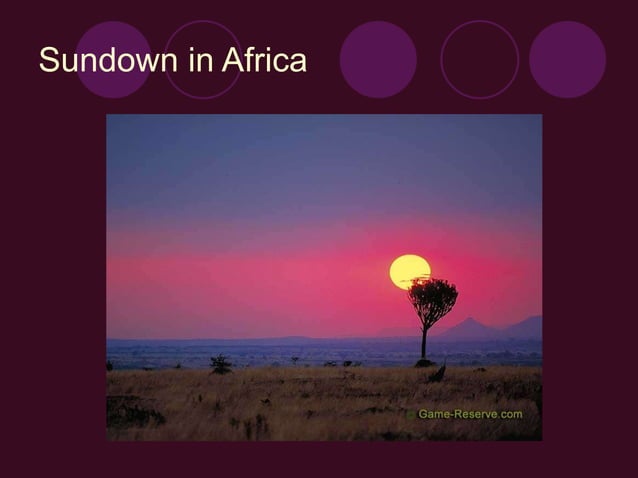 Sundown in Africa

Game-Reserve.com